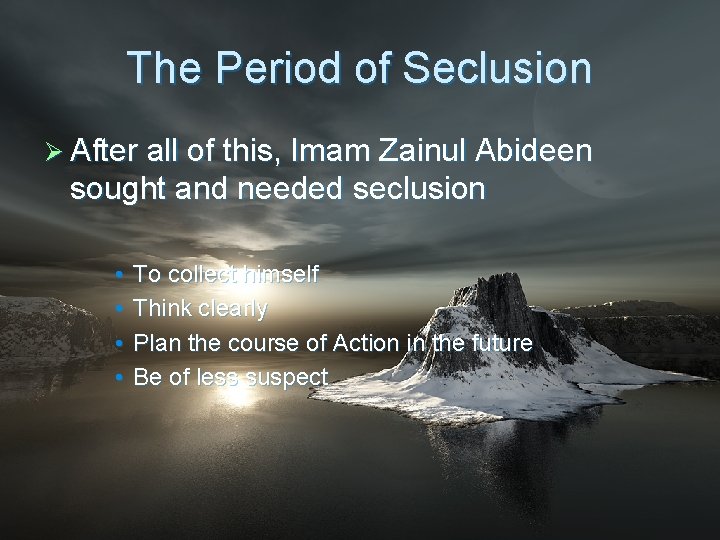 The Period of Seclusion

➢ After all of this, Imam Zainul Abideen sought and needed seclusion

• To collect himself
• Think clearly
• Plan the course of Action in the future
• Be of less suspect